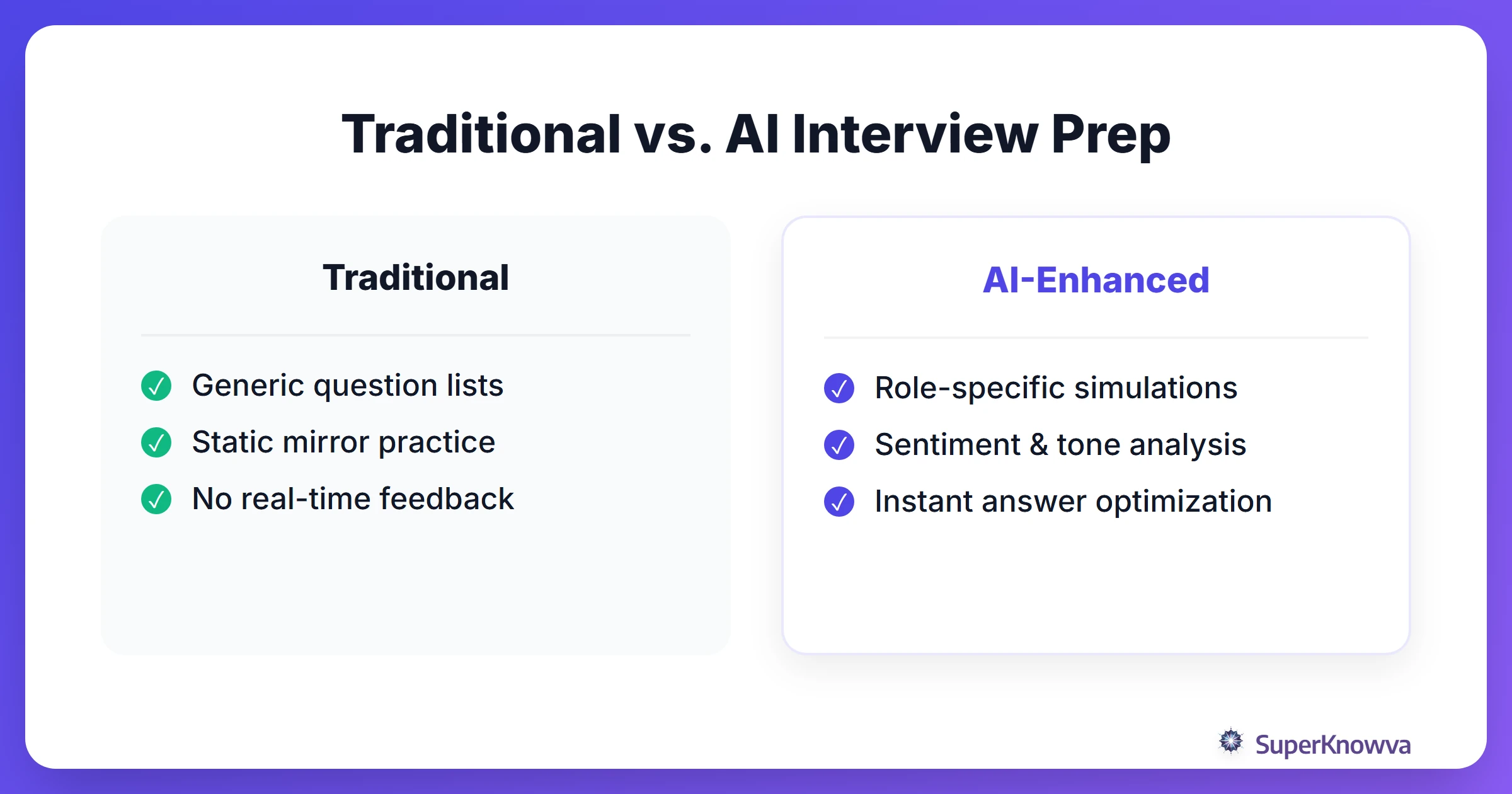 Traditional vs. AI Interview Prep

Traditional

Generic question lists
Static mirror practice
No real-time feedback

AI-Enhanced

Role-specific simulations
Sentiment & tone analysis
Instant answer optimization

SuperKnowva